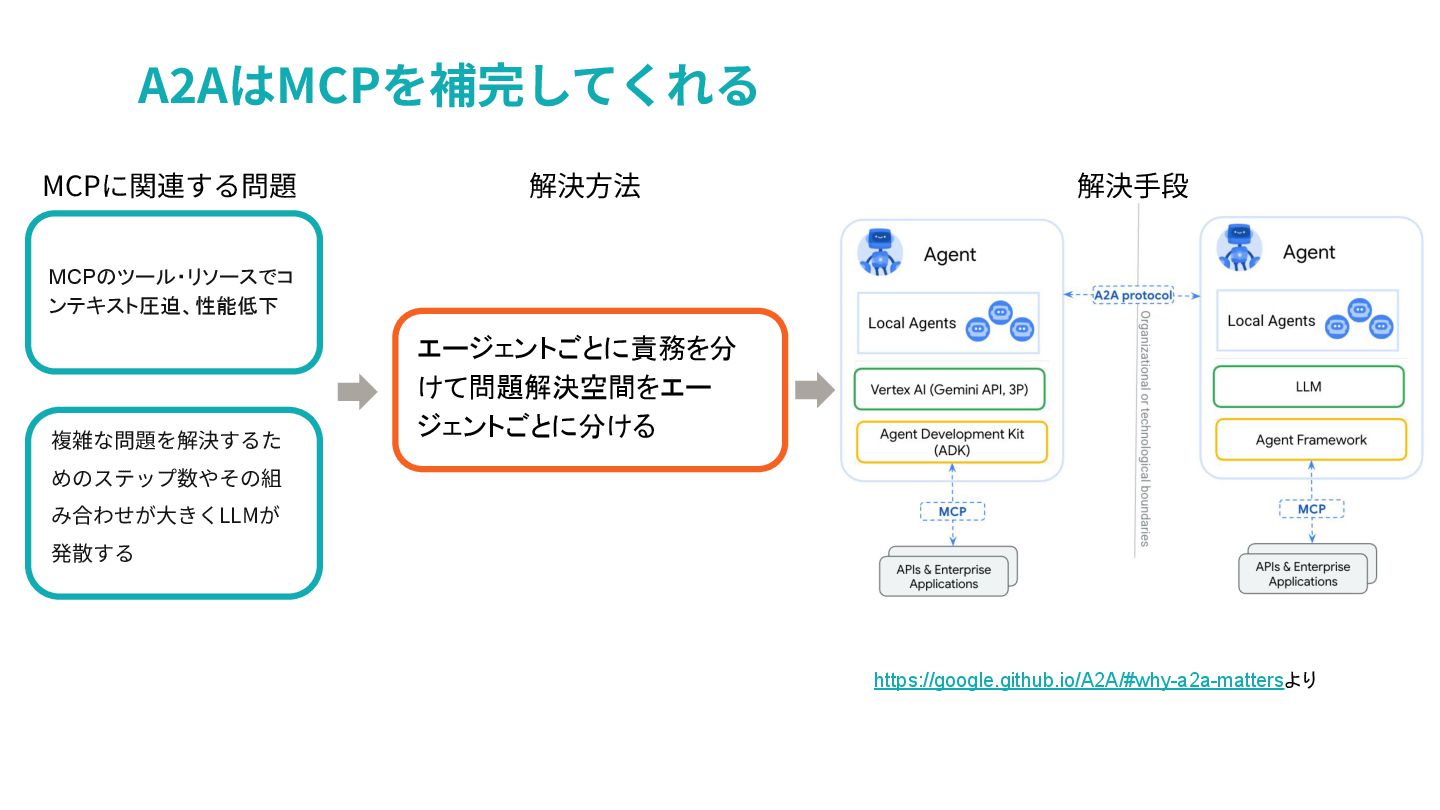 A2AはMCPを補完してくれる

MCPに関連する問題

MCPのツール・リソースでコンテキスト圧迫、性能低下

複雑な問題を解決するためのステップ数やその組み合わせが大きくLLMが発散する

解決方法

エージェントごとに責務を分けて問題解決空間をエージェントごとに分ける

解決手段

Agent

Local Agents

Vertex AI (Gemini API, 3P)

Agent Development Kit (ADK)

MCP

APIs & Enterprise Applications

A2A protocol

Organizational or technological boundaries

Agent

Local Agents

LLM

Agent Framework

MCP

APIs & Enterprise Applications

https://google.github.io/A2A/#why-a2a-mattersより